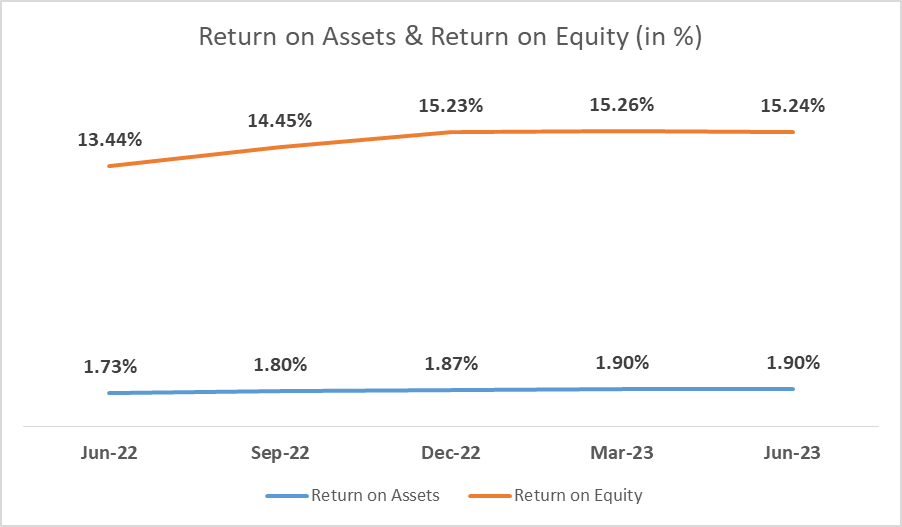 Return on Assets & Return on Equity (in %)

13.44%
14.45%
15.23%
15.26%
15.24%

1.73%
1.80%
1.87%
1.90%
1.90%

Jun-22
Sep-22
Dec-22
Mar-23
Jun-23

Return on Assets
Return on Equity